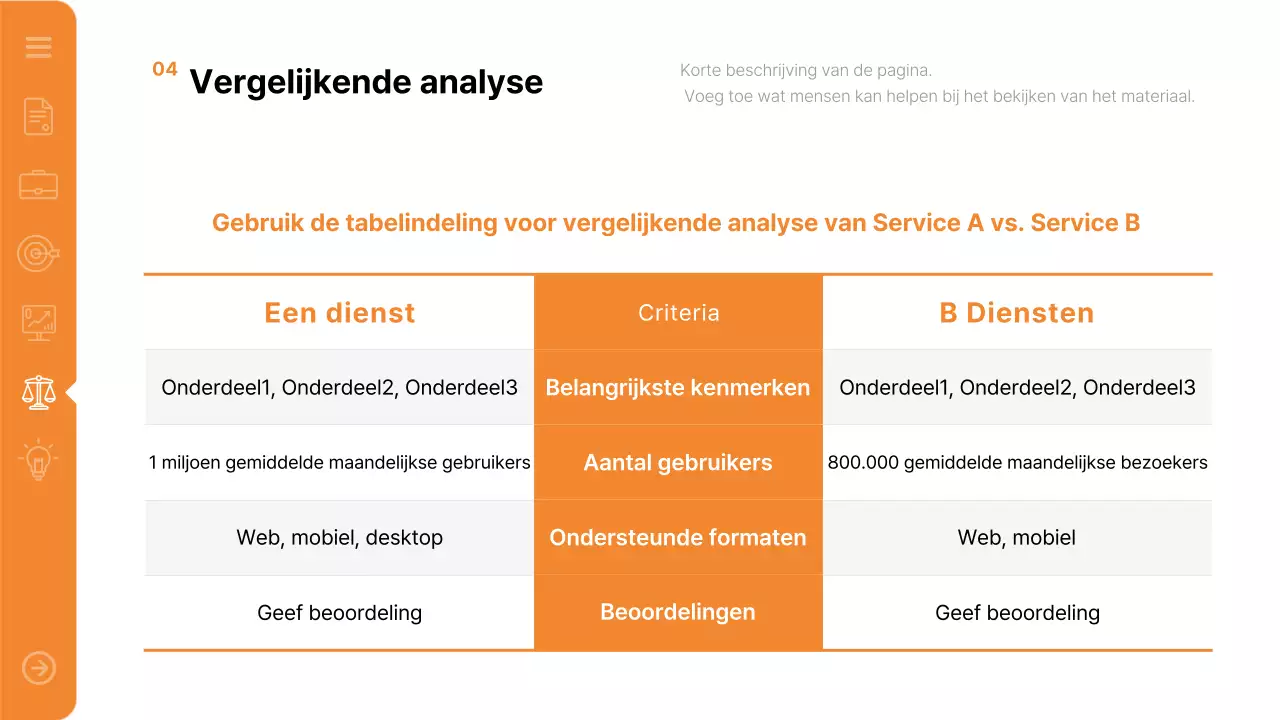 04 Vergelijkende analyse

Korte beschrijving van de pagina.
Voeg toe wat mensen kan helpen bij het bekijken van het materiaal.

Gebruik de tabelindeling voor vergelijkende analyse van Service A vs. Service B

| Een dienst | Criteria | B Diensten |
|---|---|---|
| Onderdeel1, Onderdeel2, Onderdeel3 | Belangrijkste kenmerken | Onderdeel1, Onderdeel2, Onderdeel3 |
| 1 miljoen gemiddelde maandelijkse gebruikers | Aantal gebruikers | 800.000 gemiddelde maandelijkse bezoekers |
| Web, mobiel, desktop | Ondersteunde formaten | Web, mobiel |
| Geef beoordeling | Beoordelingen | Geef beoordeling |